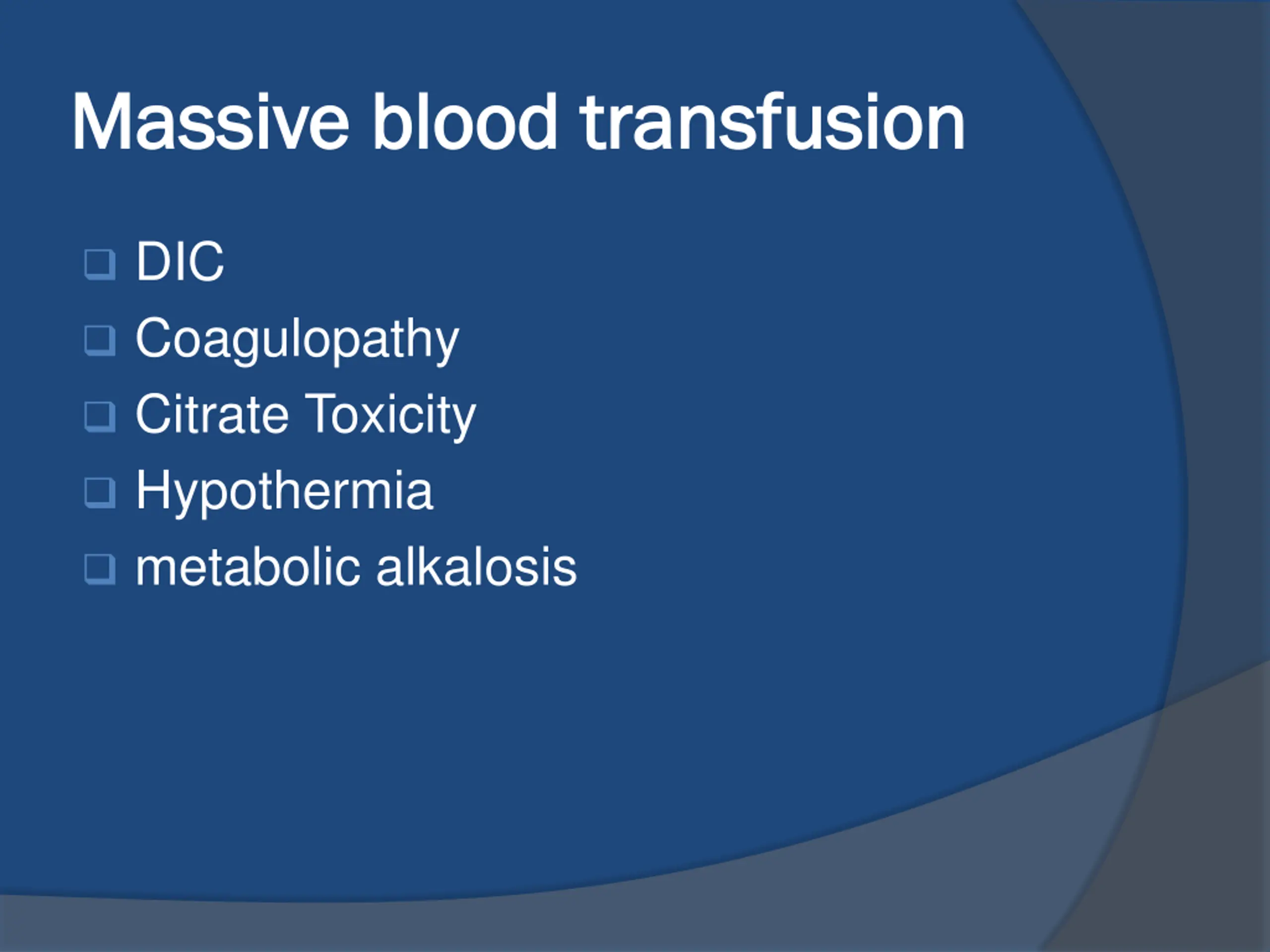 Massive blood transfusion

❑ DIC
❑ Coagulopathy
❑ Citrate Toxicity
❑ Hypothermia
❑ metabolic alkalosis